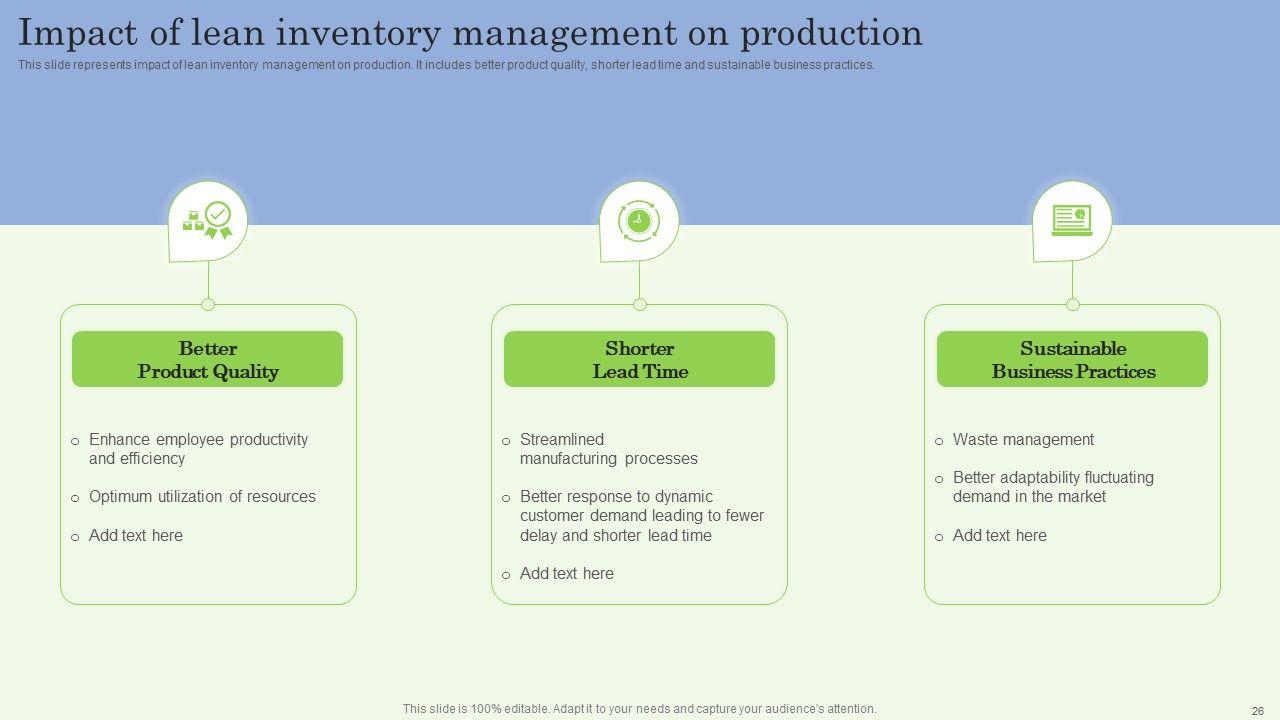 Impact of lean inventory management on production

This slide represents impact of lean inventory management on production. It includes better product quality, shorter lead time and sustainable business practices.

Better Product Quality

o Enhance employee productivity and efficiency
o Optimum utilization of resources
o Add text here

Shorter Lead Time

o Streamlined manufacturing processes
o Better response to dynamic customer demand leading to fewer delay and shorter lead time
o Add text here

Sustainable Business Practices

o Waste management
o Better adaptability fluctuating demand in the market
o Add text here

This slide is 100% editable. Adapt it to your needs and capture your audience's attention.

26